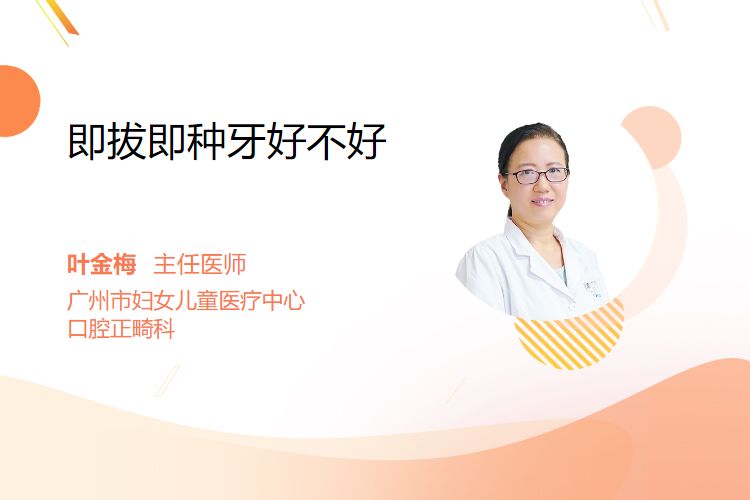 即拔即种牙好不好

叶金梅 主任医师
广州市妇女儿童医疗中心
口腔正畸科